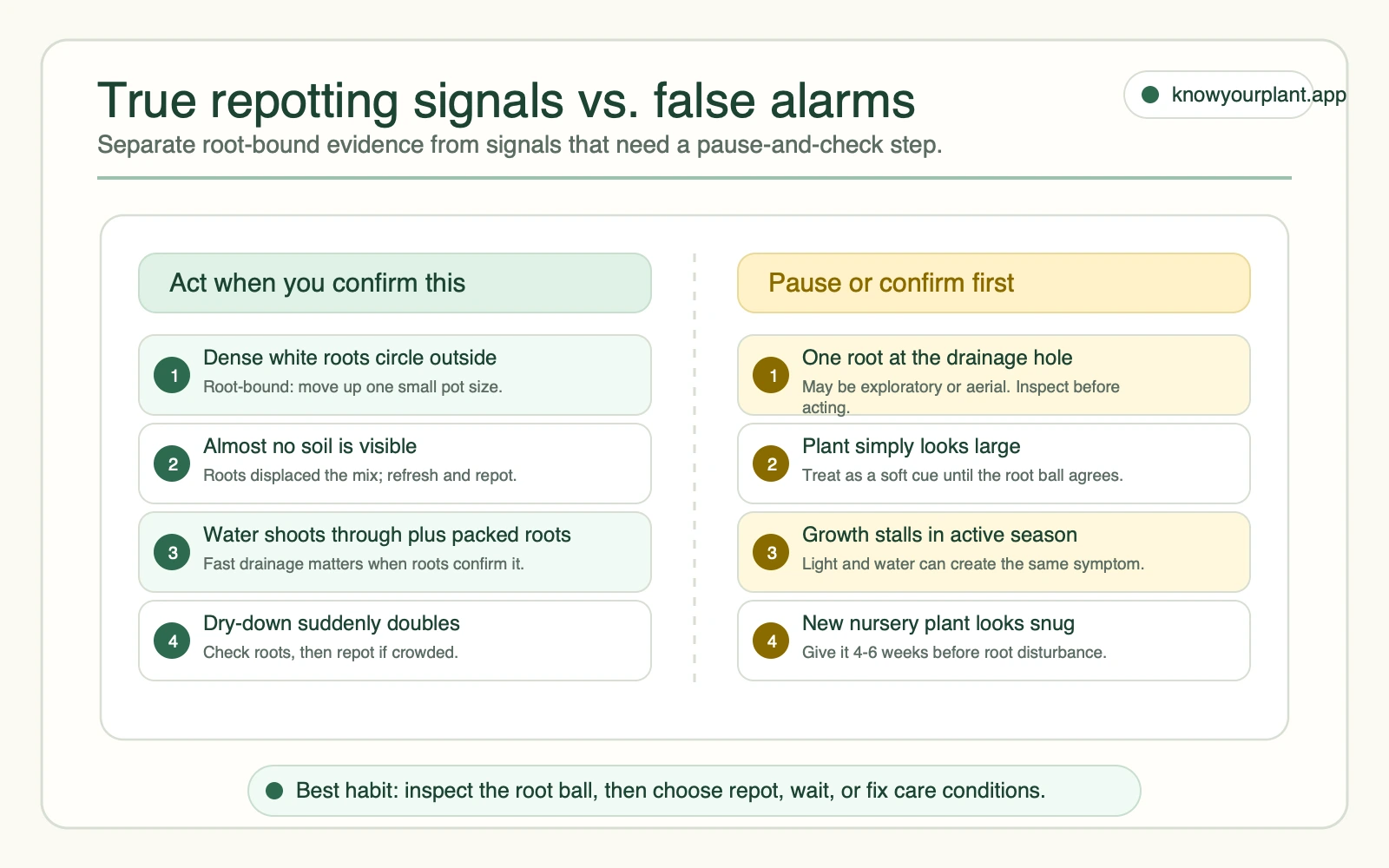 True repotting signals vs. false alarms

knowyourplant.app

Separate root-bound evidence from signals that need a pause-and-check step.

Act when you confirm this

1 Dense white roots circle outside
Root-bound: move up one small pot size.

2 Almost no soil is visible
Roots displaced the mix; refresh and repot.

3 Water shoots through plus packed roots
Fast drainage matters when roots confirm it.

4 Dry-down suddenly doubles
Check roots, then repot if crowded.

Pause or confirm first

1 One root at the drainage hole
May be exploratory or aerial. Inspect before acting.

2 Plant simply looks large
Treat as a soft cue until the root ball agrees.

3 Growth stalls in active season
Light and water can create the same symptom.

4 New nursery plant looks snug
Give it 4-6 weeks before root disturbance.

Best habit: inspect the root ball, then choose repot, wait, or fix care conditions.